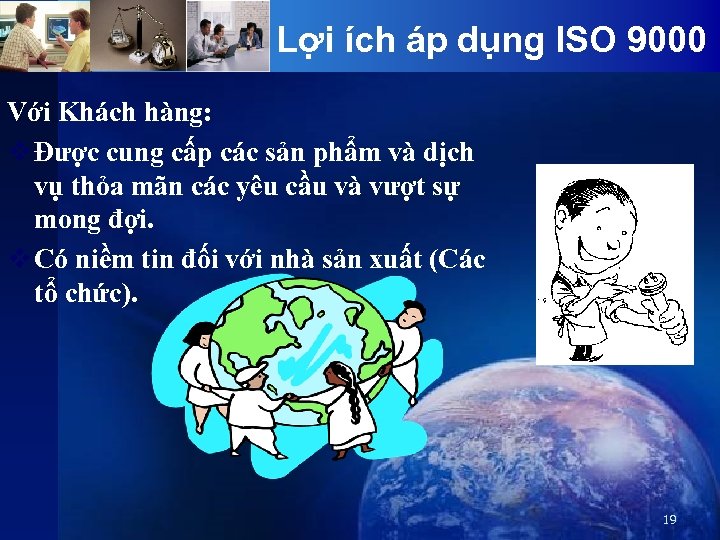 Lợi ích áp dụng ISO 9000

Với Khách hàng:

Được cung cấp các sản phẩm và dịch vụ thỏa mãn các yêu cầu và vượt sự mong đợi.

Có niềm tin đối với nhà sản xuất (Các tổ chức).

19